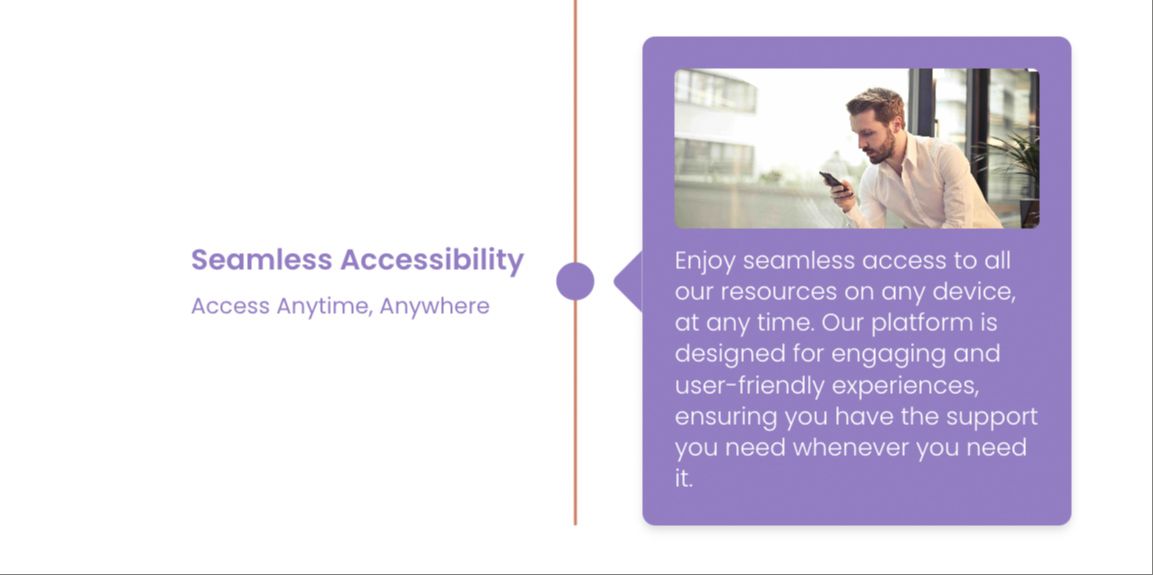 Seamless Accessibility

Access Anytime, Anywhere

Enjoy seamless access to all our resources on any device, at any time. Our platform is designed for engaging and user-friendly experiences, ensuring you have the support you need whenever you need it.